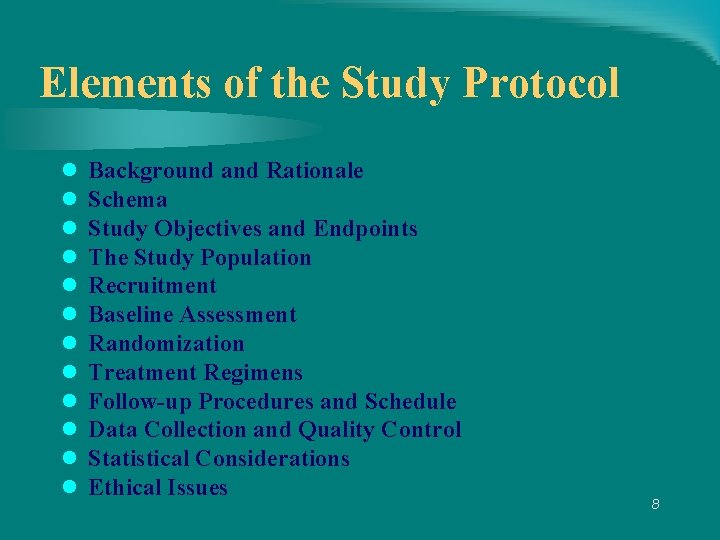 Elements of the Study Protocol

- Background and Rationale
- Schema
- Study Objectives and Endpoints
- The Study Population
- Recruitment
- Baseline Assessment
- Randomization
- Treatment Regimens
- Follow-up Procedures and Schedule
- Data Collection and Quality Control
- Statistical Considerations
- Ethical Issues

8